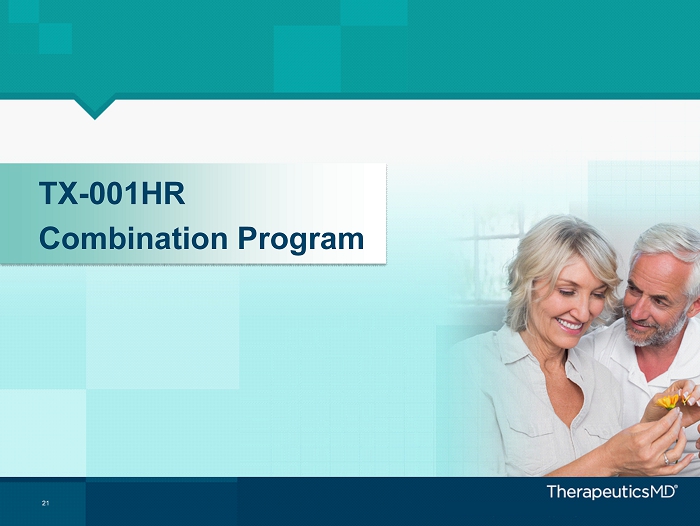 TX-001HR
Combination Program

21

TherapeuticsMD®